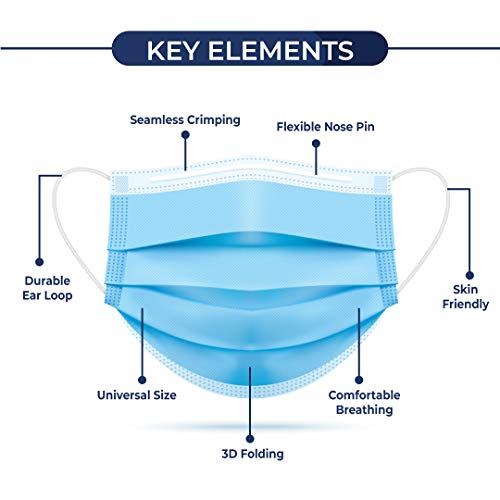 KEY ELEMENTS

Seamless Crimping

Flexible Nose Pin

Durable Ear Loop

Skin Friendly

Universal Size

Comfortable Breathing

3D Folding